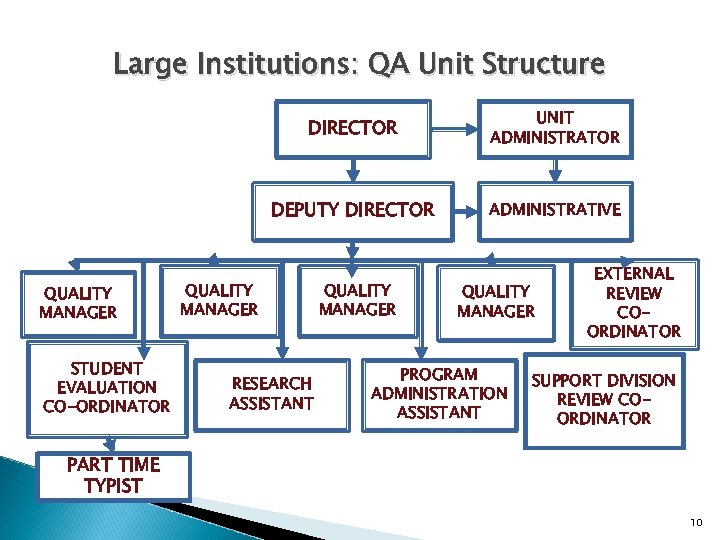 Large Institutions: QA Unit Structure

DIRECTOR

UNIT ADMINISTRATOR

DEPUTY DIRECTOR

ADMINISTRATIVE

QUALITY MANAGER

QUALITY MANAGER

QUALITY MANAGER

QUALITY MANAGER

EXTERNAL REVIEW CO-ORDINATOR

STUDENT EVALUATION CO-ORDINATOR

RESEARCH ASSISTANT

PROGRAM ADMINISTRATION ASSISTANT

SUPPORT DIVISION REVIEW CO-ORDINATOR

PART TIME TYPIST

10